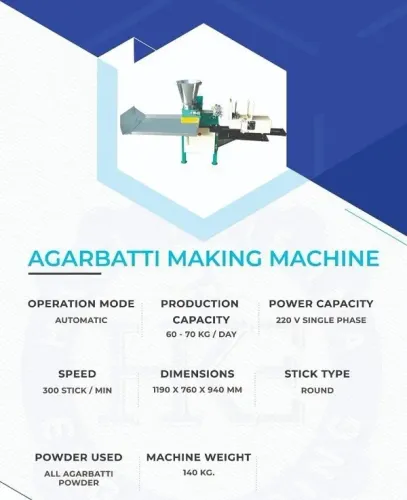 AGARBATTI MAKING MACHINE

OPERATION MODE
AUTOMATIC

PRODUCTION CAPACITY
60 - 70 KG / DAY

POWER CAPACITY
220 V SINGLE PHASE

SPEED
300 STICK / MIN

DIMENSIONS
1190 X 760 X 940 MM

STICK TYPE
ROUND

POWDER USED
ALL AGARBATTI POWDER

MACHINE WEIGHT
140 KG.